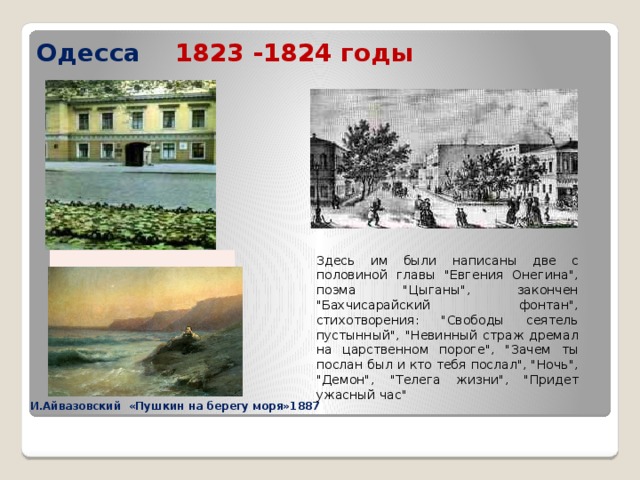 Одесса 1823 -1824 годы

Здесь им были написаны две с половиной главы "Евгения Онегина", поэма "Цыганы", закончен "Бахчисарайский фонтан", стихотворения: "Свободы сеятель пустынный", "Невинный страж дремал на царственном пороге", "Зачем ты послан был и кто тебя послал", "Ночь", "Демон", "Телега жизни", "Придет ужасный час"

И.Айвазовский «Пушкин на берегу моря»1887